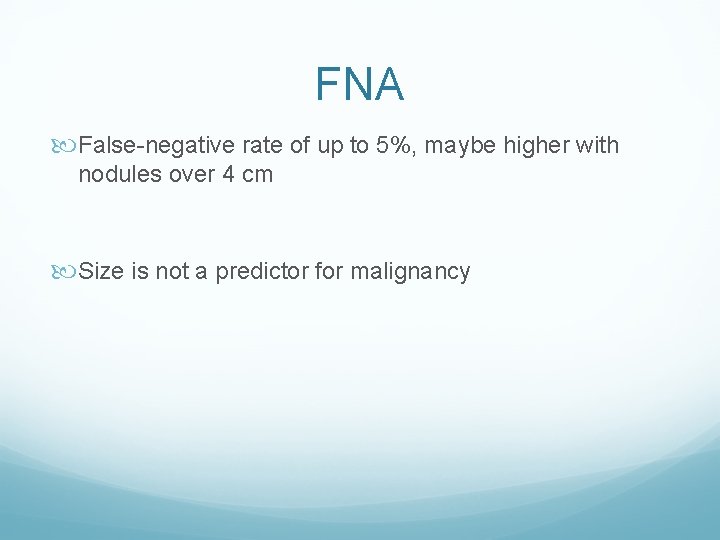 FNA

False-negative rate of up to 5%, maybe higher with nodules over 4 cm

Size is not a predictor for malignancy